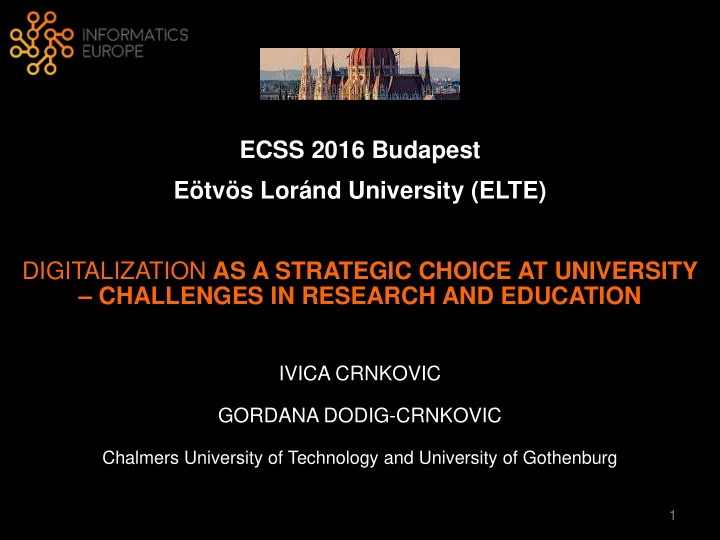 INFORMATICS EUROPE

ECSS 2016 Budapest

Eötvös Loránd University (ELTE)

DIGITALIZATION AS A STRATEGIC CHOICE AT UNIVERSITY – CHALLENGES IN RESEARCH AND EDUCATION

IVICA CRNKOVIC

GORDANA DODIG-CRNKOVIC

Chalmers University of Technology and University of Gothenburg

1